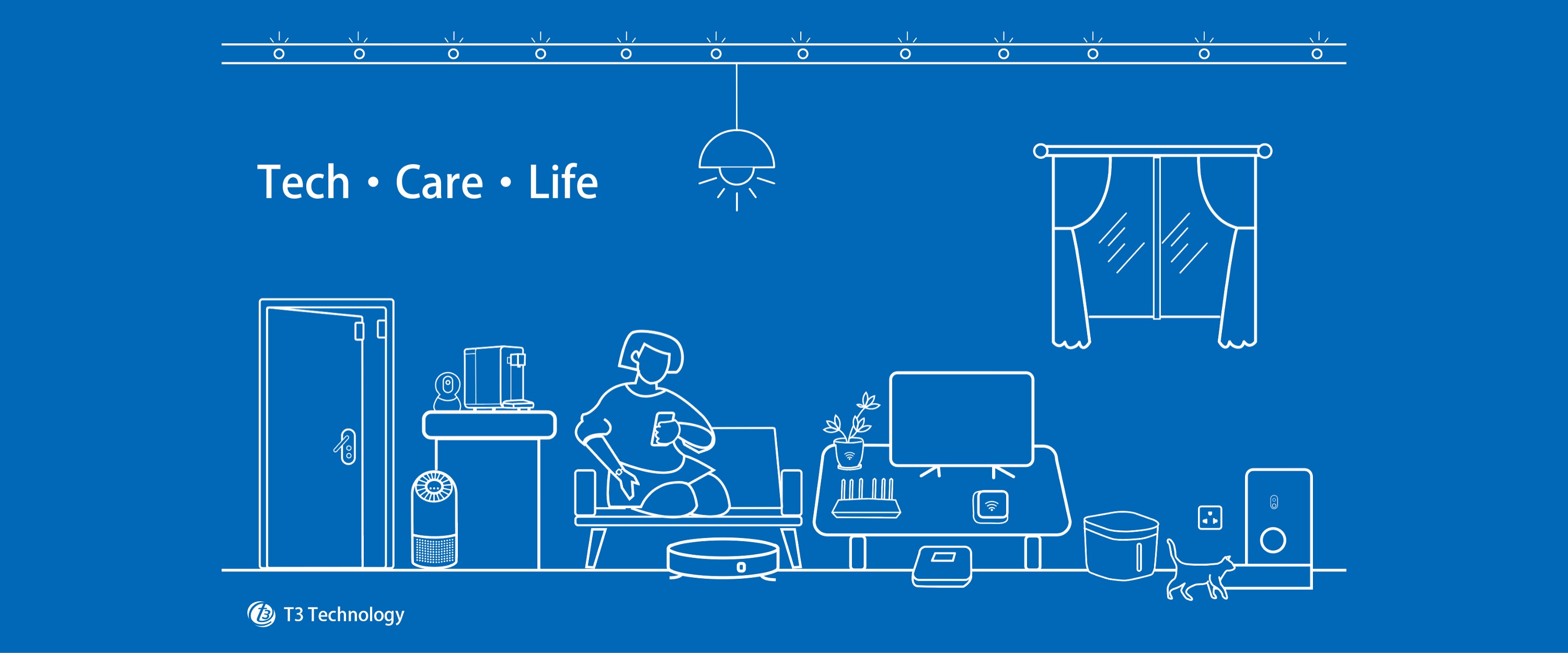 Tech • Care • Life

T3 Technology